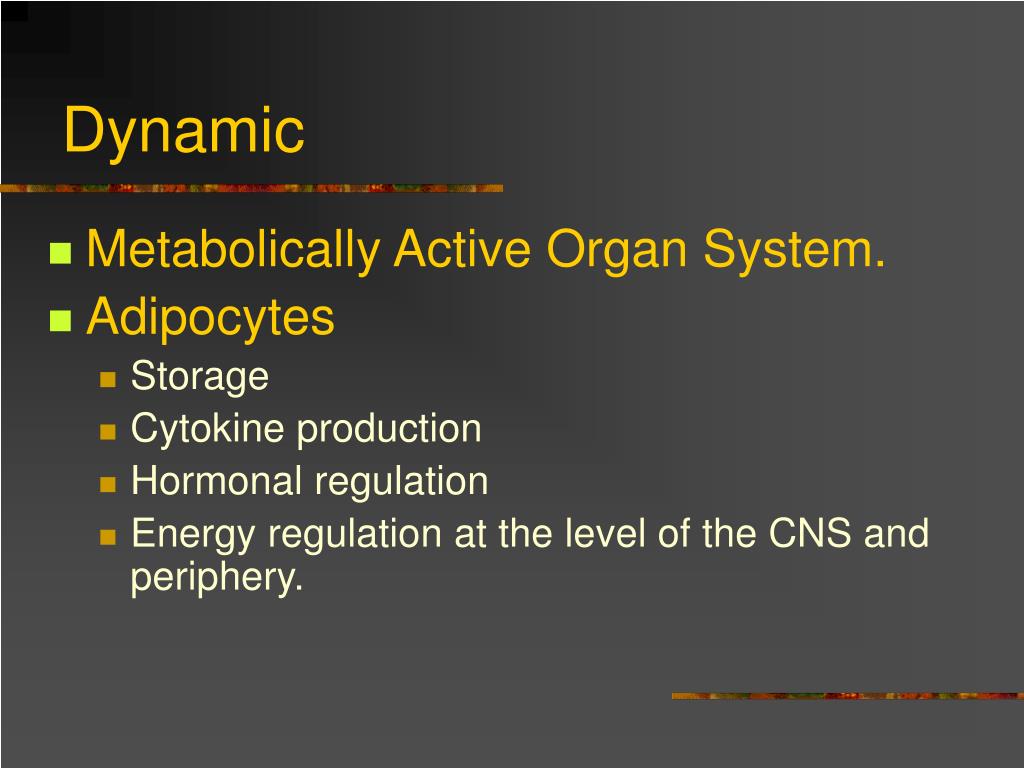 Dynamic

Metabolically Active Organ System.
Adipocytes
Storage
Cytokine production
Hormonal regulation
Energy regulation at the level of the CNS and periphery.